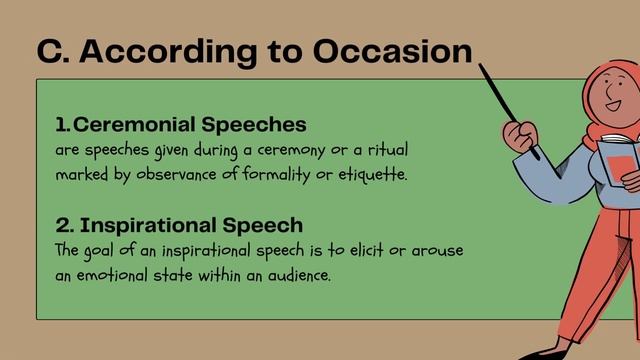 C. According to Occasion

1.Ceremonial Speeches
are speeches given during a ceremony or a ritual marked by observance of formality or etiquette.

2. Inspirational Speech
The goal of an inspirational speech is to elicit or arouse an emotional state within an audience.